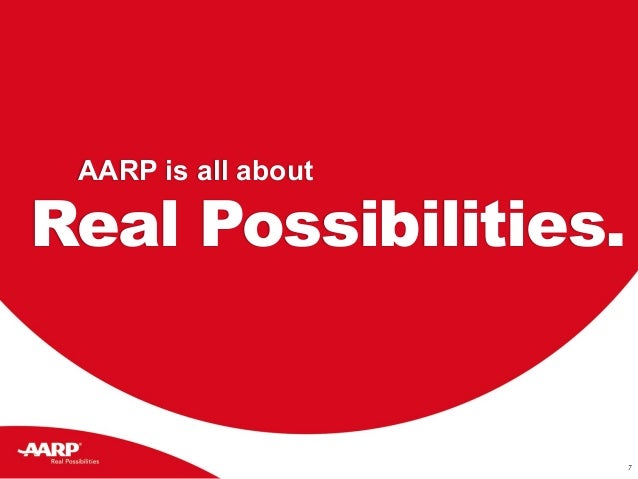 AARP is all about
Real Possibilities.

AARP®
Real Possibilities

7